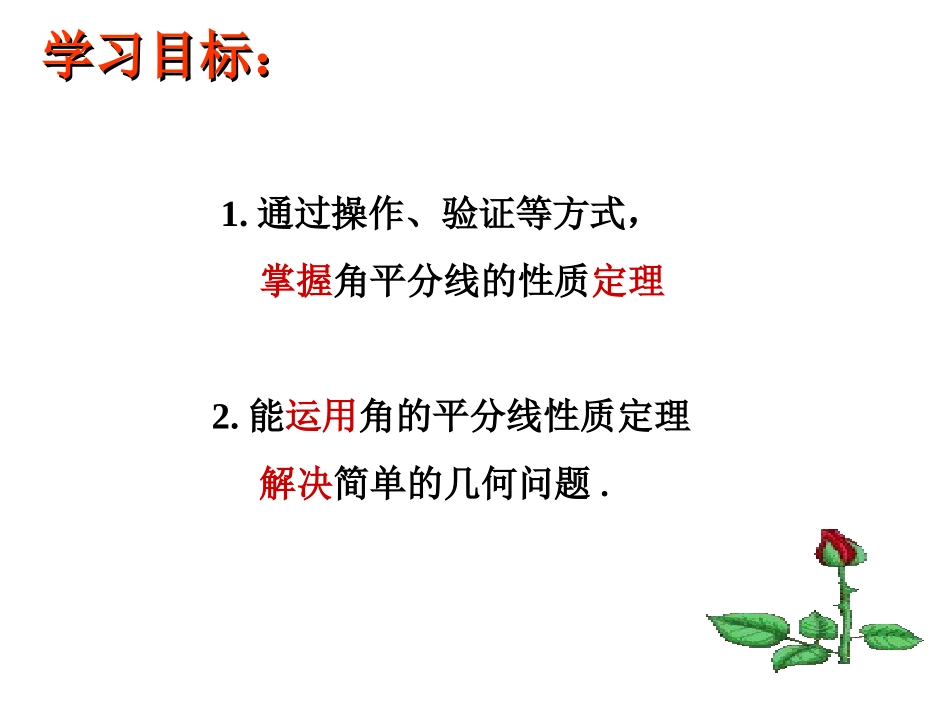 学习目标：

1. 通过操作、验证等方式，掌握角平分线的性质定理

2. 能运用角的平分线性质定理解决简单的几何问题 .